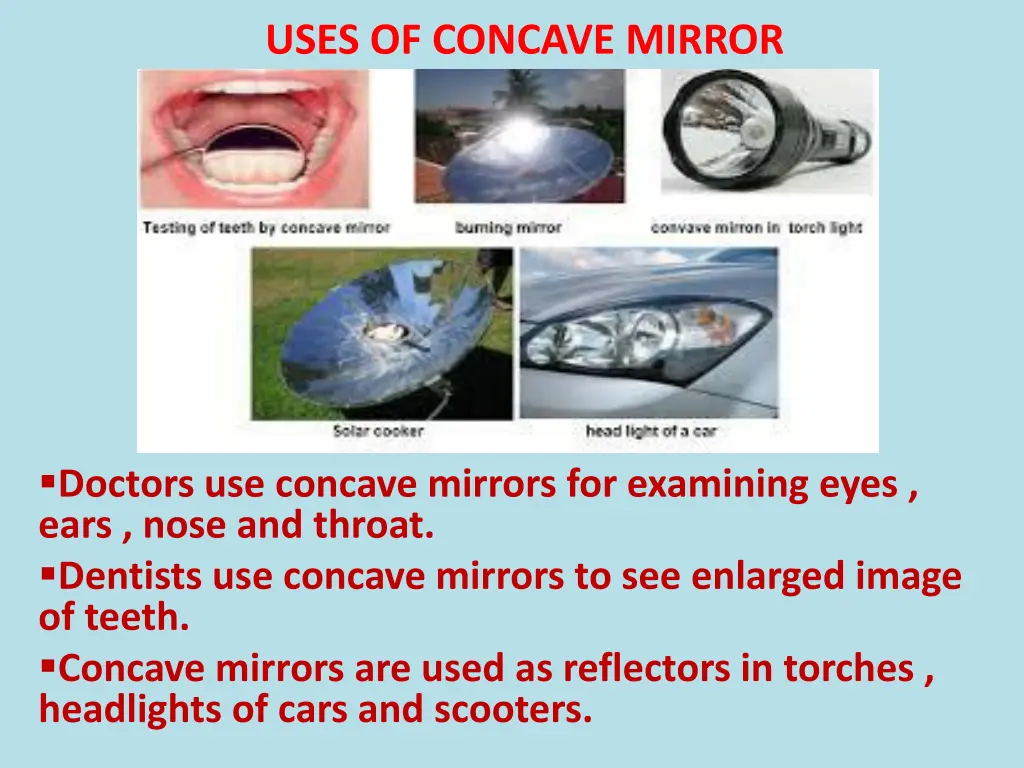 USES OF CONCAVE MIRROR

Testing of teeth by concave mirror

burning mirror

convave mirron in torch light

Solar cooker

head light of a car

▪Doctors use concave mirrors for examining eyes , ears , nose and throat.
▪Dentists use concave mirrors to see enlarged image of teeth.
▪Concave mirrors are used as reflectors in torches , headlights of cars and scooters.